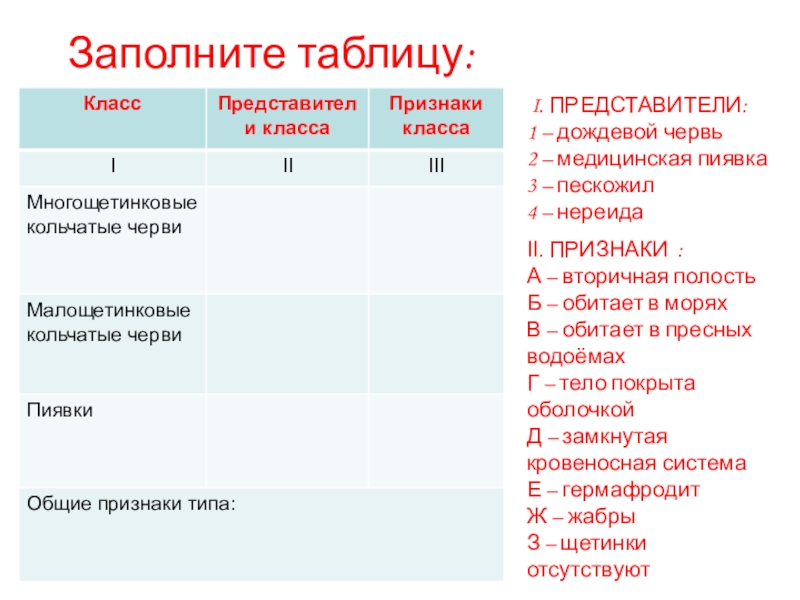 Заполните таблицу:

| Класс | Представители класса | Признаки класса |
|---|---|---|
| I | II | III |
| Многощетинковые кольчатые черви | | |
| Малощетинковые кольчатые черви | | |
| Пиявки | | |
| Общие признаки типа: | | |

I. ПРЕДСТАВИТЕЛИ:
1 – дождевой червь
2 – медицинская пиявка
3 – пескожил
4 – нереида

II. ПРИЗНАКИ :
А – вторичная полость
Б – обитает в морях
В – обитает в пресных водоёмах
Г – тело покрыта оболочкой
Д – замкнутая кровеносная система
Е – гермафродит
Ж – жабры
З – щетинки отсутствуют